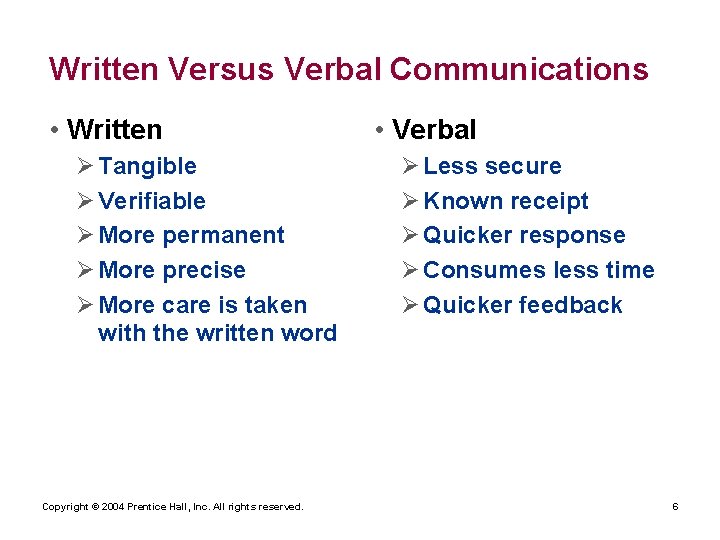 Written Versus Verbal Communications

• Written
➢ Tangible
➢ Verifiable
➢ More permanent
➢ More precise
➢ More care is taken with the written word

• Verbal
➢ Less secure
➢ Known receipt
➢ Quicker response
➢ Consumes less time
➢ Quicker feedback

Copyright © 2004 Prentice Hall, Inc. All rights reserved.

6